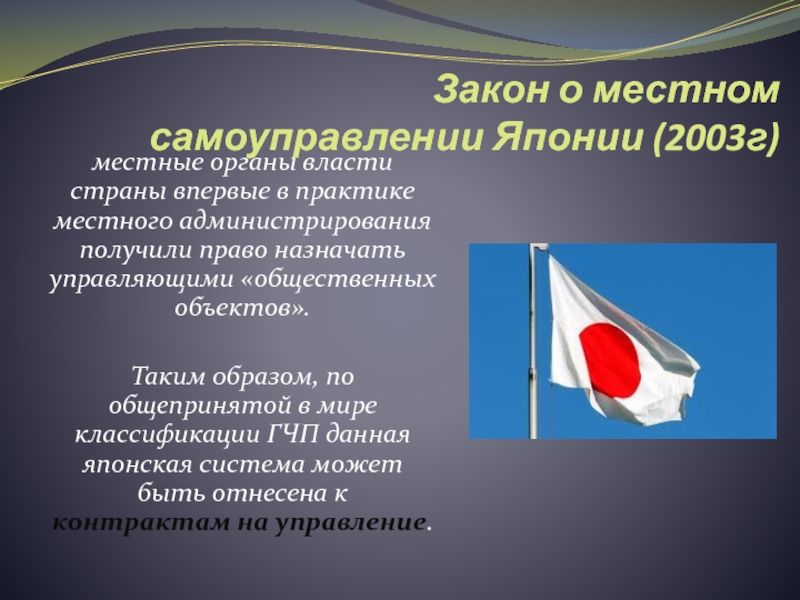 Закон о местном самоуправлении Японии (2003г)

местные органы власти страны впервые в практике местного администрирования получили право назначать управляющими «общественных объектов».

Таким образом, по общепринятой в мире классификации ГЧП данная японская система может быть отнесена к контрактам на управление.